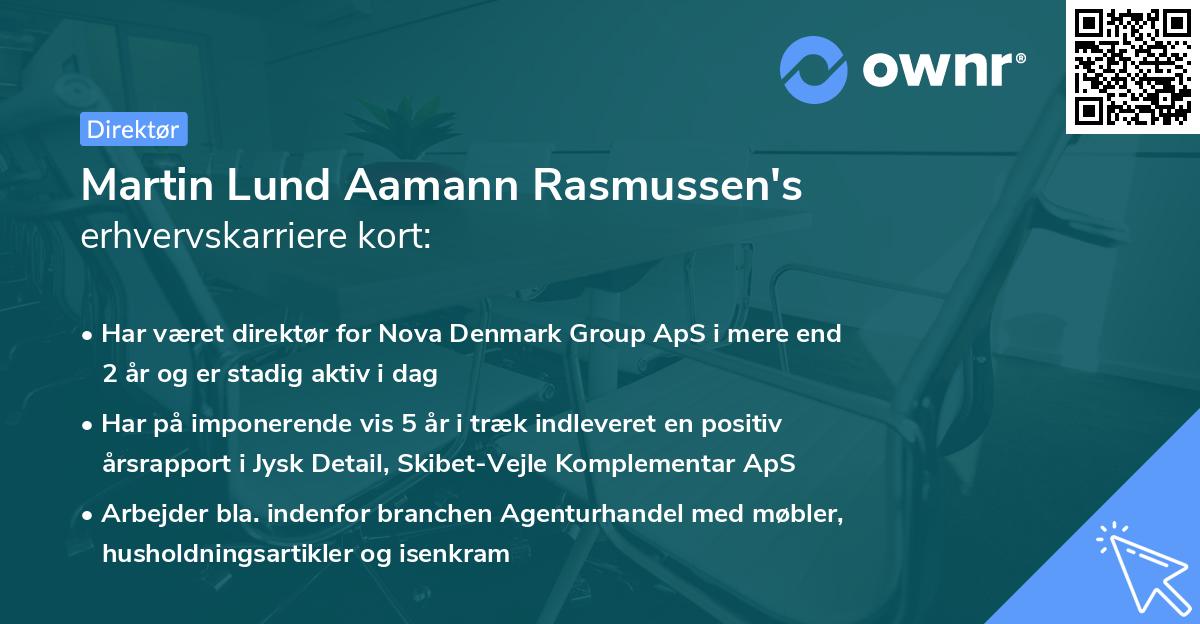 ownr®

Direktør

Martin Lund Aamann Rasmussen's
erhvervskarriere kort:

• Har været direktør for Nova Denmark Group ApS i mere end 2 år og er stadig aktiv i dag
• Har på imponerende vis 5 år i træk indleveret en positiv årsrapport i Jysk Detail, Skibet-Vejle Komplementar ApS
• Arbejder bla. indenfor branchen Agenturhandel med møbler, husholdningsartikler og isenkram